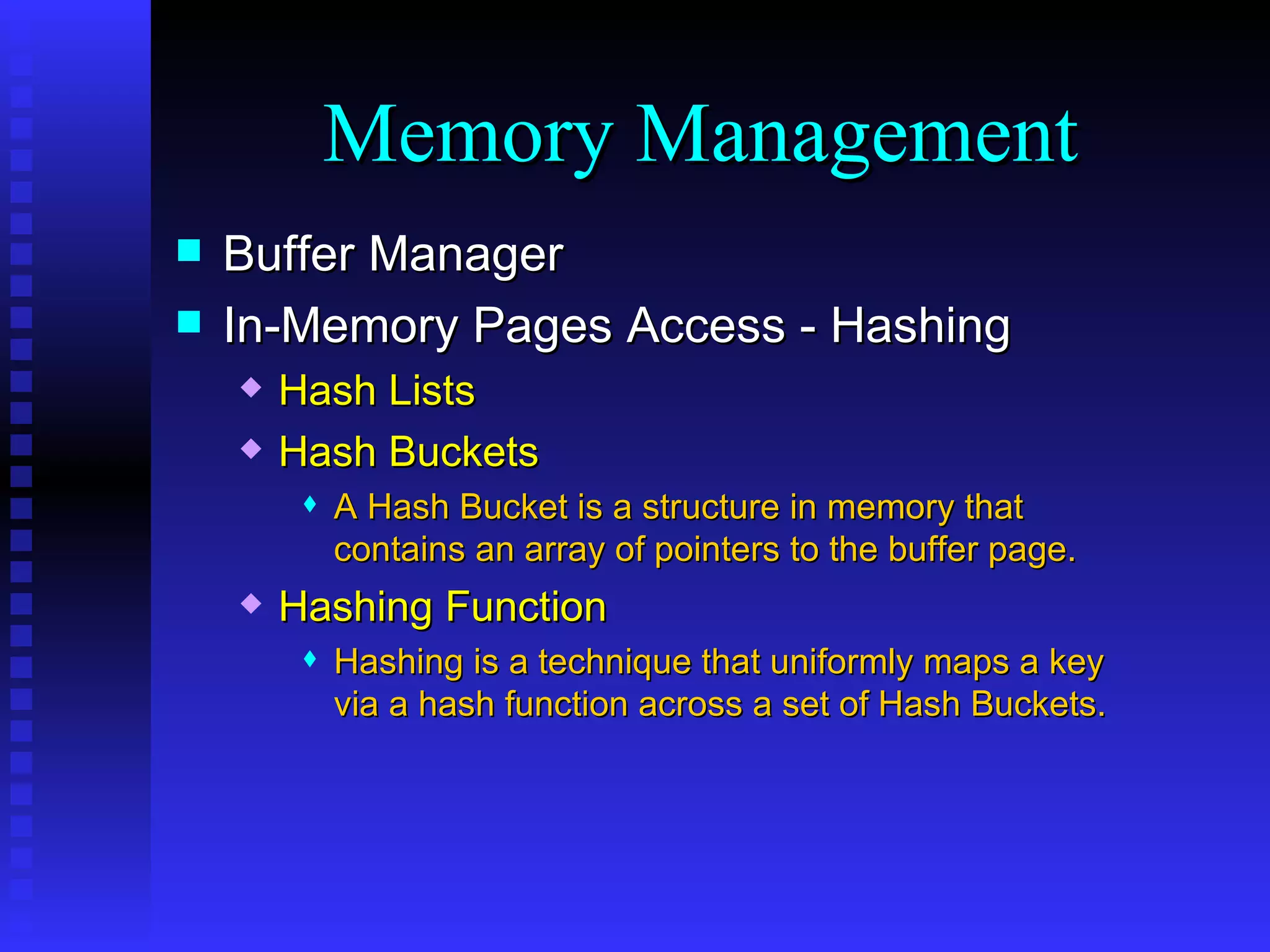 Memory Management

Buffer Manager

In-Memory Pages Access - Hashing

Hash Lists

Hash Buckets

A Hash Bucket is a structure in memory that contains an array of pointers to the buffer page.

Hashing Function

Hashing is a technique that uniformly maps a key via a hash function across a set of Hash Buckets.